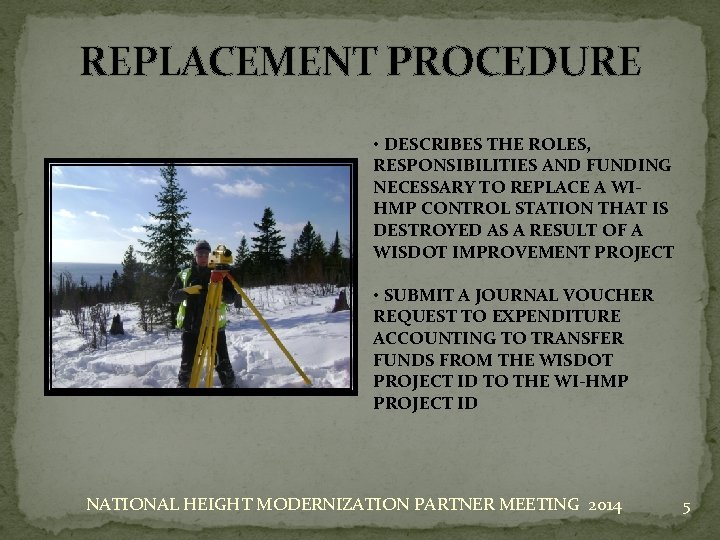 REPLACEMENT PROCEDURE

• DESCRIBES THE ROLES, RESPONSIBILITIES AND FUNDING NECESSARY TO REPLACE A WI-HMP CONTROL STATION THAT IS DESTROYED AS A RESULT OF A WISDOT IMPROVEMENT PROJECT

• SUBMIT A JOURNAL VOUCHER REQUEST TO EXPENDITURE ACCOUNTING TO TRANSFER FUNDS FROM THE WISDOT PROJECT ID TO THE WI-HMP PROJECT ID

NATIONAL HEIGHT MODERNIZATION PARTNER MEETING 2014

5